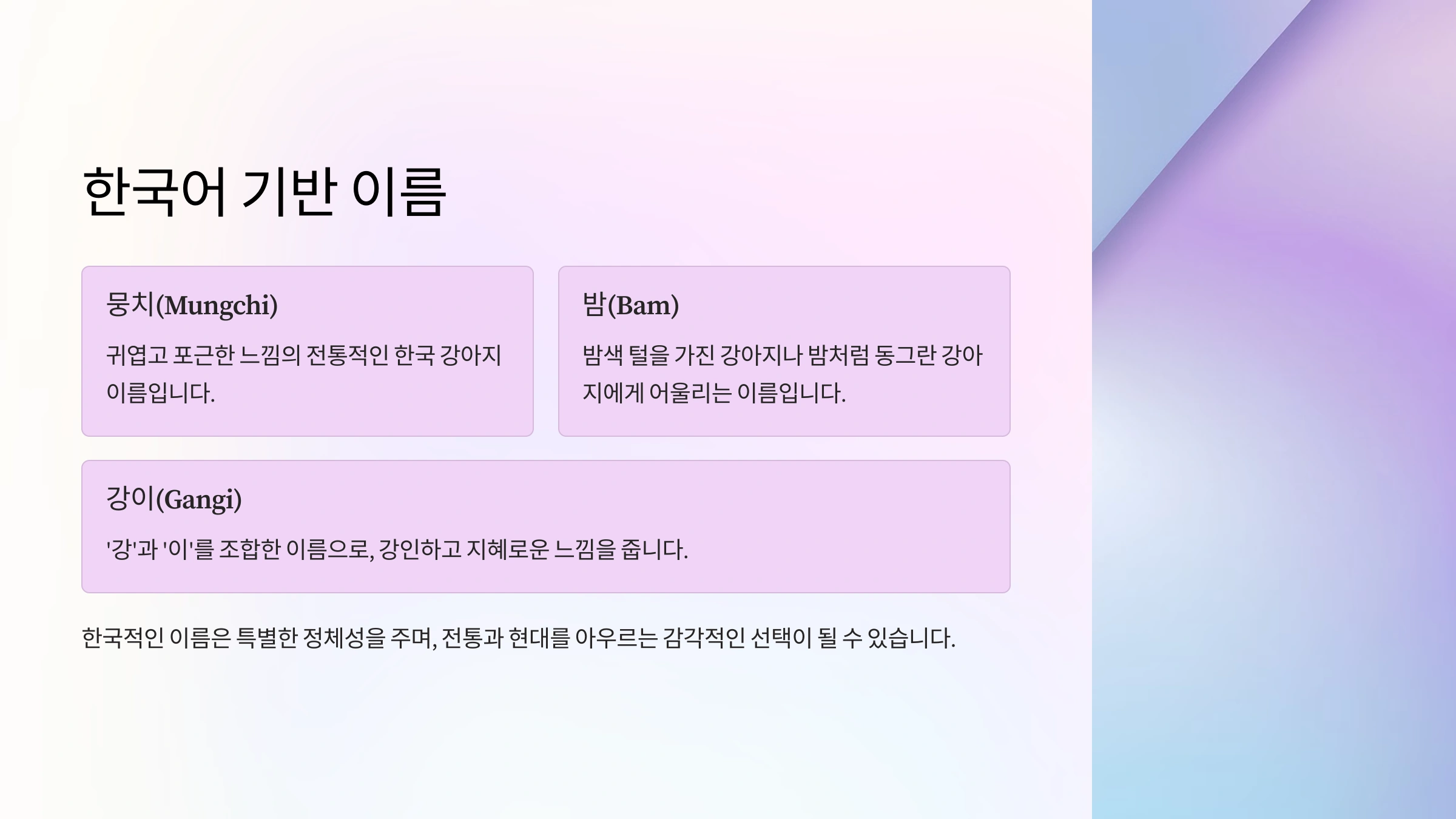 한국어 기반 이름

뭉치(Mungchi)

귀엽고 포근한 느낌의 전통적인 한국 강아지 이름입니다.

밤(Bam)

밤색 털을 가진 강아지나 밤처럼 동그란 강아지에게 어울리는 이름입니다.

강이(Gangi)

'강'과 '이'를 조합한 이름으로, 강인하고 지혜로운 느낌을 줍니다.

한국적인 이름은 특별한 정체성을 주며, 전통과 현대를 아우르는 감각적인 선택이 될 수 있습니다.